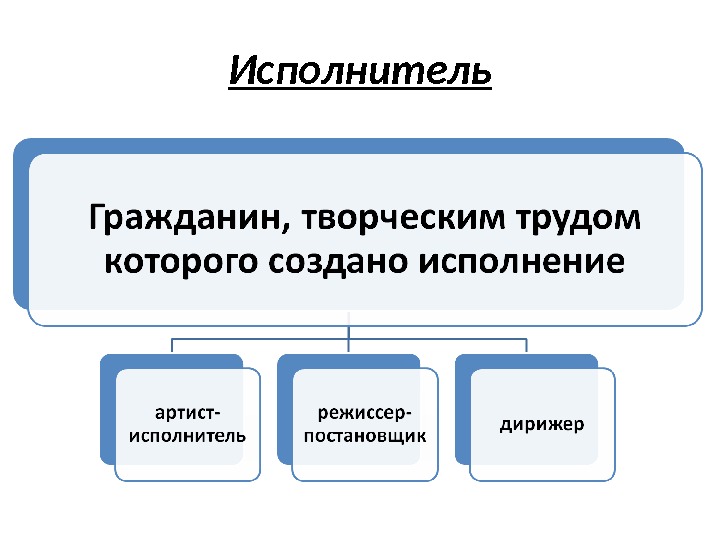 Исполнитель

Гражданин, творческим трудом которого создано исполнение

артист-исполнитель

режиссер-постановщик

дирижер